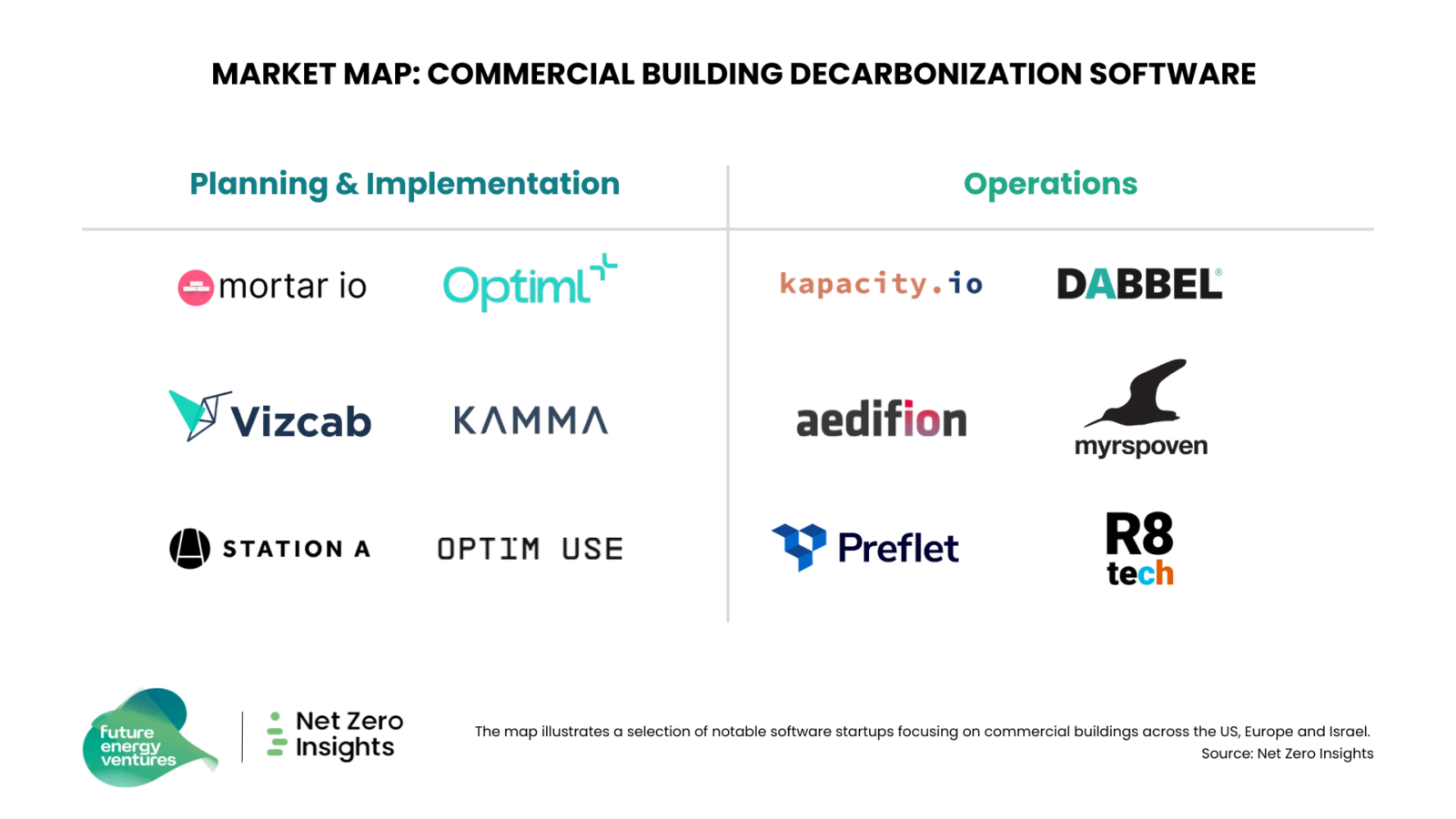 MARKET MAP: COMMERCIAL BUILDING DECARBONIZATION SOFTWARE

Planning & Implementation

mortar io

Optiml

Vizcab

KAMMA

STATION A

OPTIM USE

Operations

kapacity.io

DABBEL

aedifion

myrspoven

Preflet

R8 tech

future energy ventures

Net Zero Insights

The map illustrates a selection of notable software startups focusing on commercial buildings across the US, Europe and Israel.
Source: Net Zero Insights